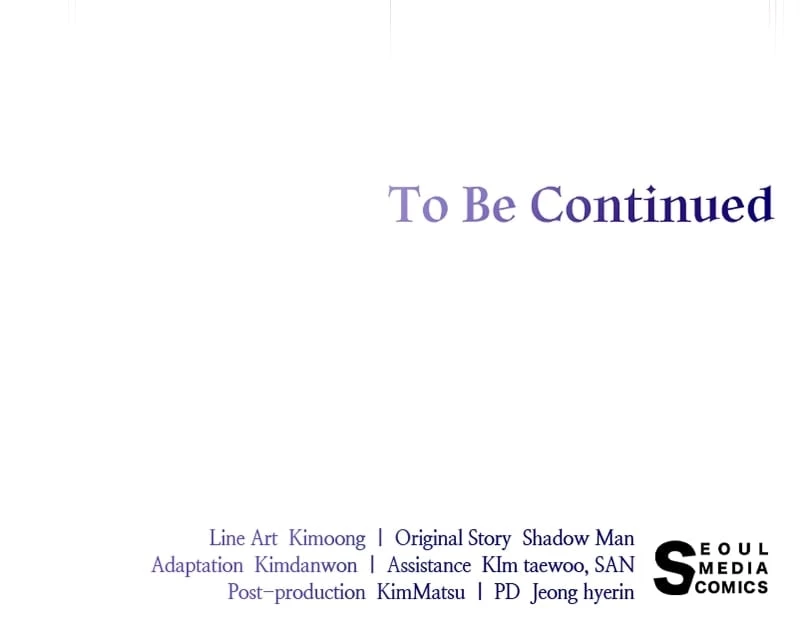 To Be Continued

Line Art Kimoong | Original Story Shadow Man
Adaptation Kimdanwon | Assistance KIm taewoo, SAN
Post-production KimMatsu | PD Jeong hyerin

SEOUL MEDIA COMICS